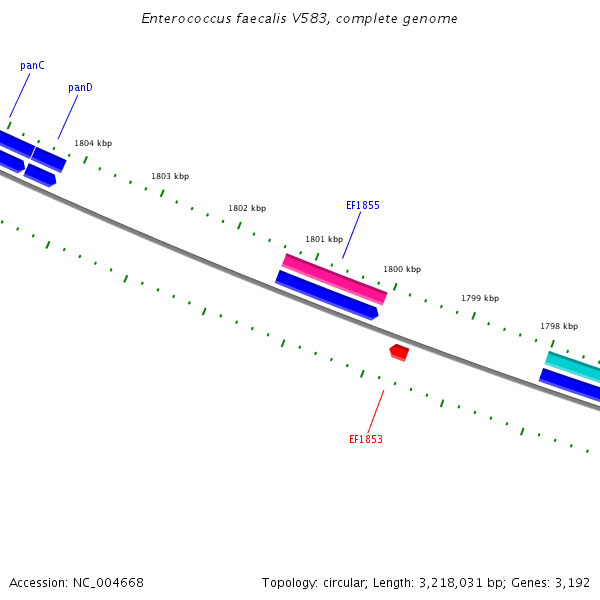 Enterococcus faecalis V583, complete genome

panC

panD

1804 kbp

1803 kbp

1802 kbp

EF1855

1801 kbp

1800 kbp

1799 kbp

1798 kbp

EF1853

Accession: NC_004668

Topology: circular; Length: 3,218,031 bp; Genes: 3,192